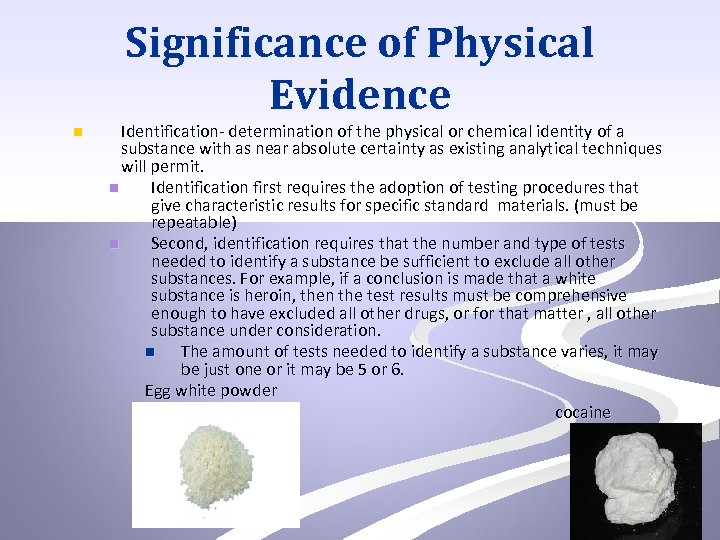 Significance of Physical Evidence

Identification- determination of the physical or chemical identity of a substance with as near absolute certainty as existing analytical techniques will permit.

Identification first requires the adoption of testing procedures that give characteristic results for specific standard materials. (must be repeatable)

Second, identification requires that the number and type of tests needed to identify a substance be sufficient to exclude all other substances. For example, if a conclusion is made that a white substance is heroin, then the test results must be comprehensive enough to have excluded all other drugs, or for that matter , all other substance under consideration.

The amount of tests needed to identify a substance varies, it may be just one or it may be 5 or 6.

Egg white powder

cocaine